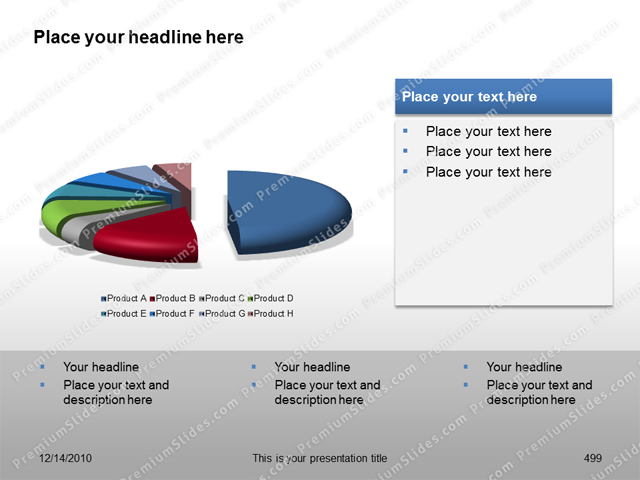 Place your headline here

Place your text here

- Place your text here
- Place your text here
- Place your text here

Product A Product B Product C Product D
Product E Product F Product G Product H

- Your headline
- Place your text and description here

- Your headline
- Place your text and description here

- Your headline
- Place your text and description here

12/14/2010

This is your presentation title

499

PremiumSlides.com